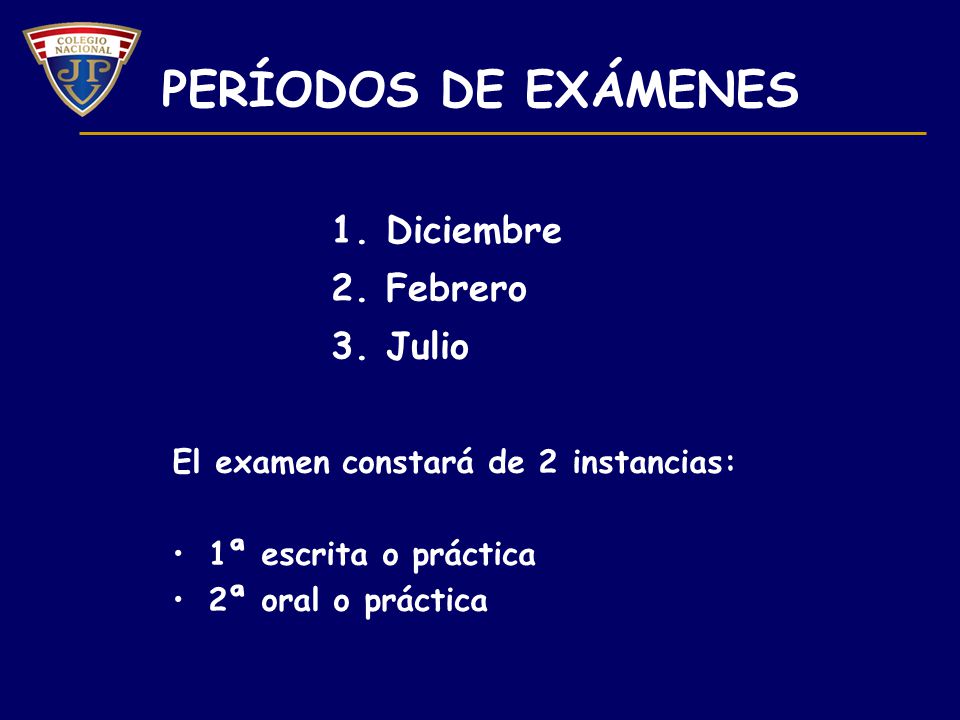 COLEGIO NACIONAL
JPV

PERÍODOS DE EXÁMENES

1. Diciembre
2. Febrero
3. Julio

El examen constará de 2 instancias:

• 1ª escrita o práctica
• 2ª oral o práctica